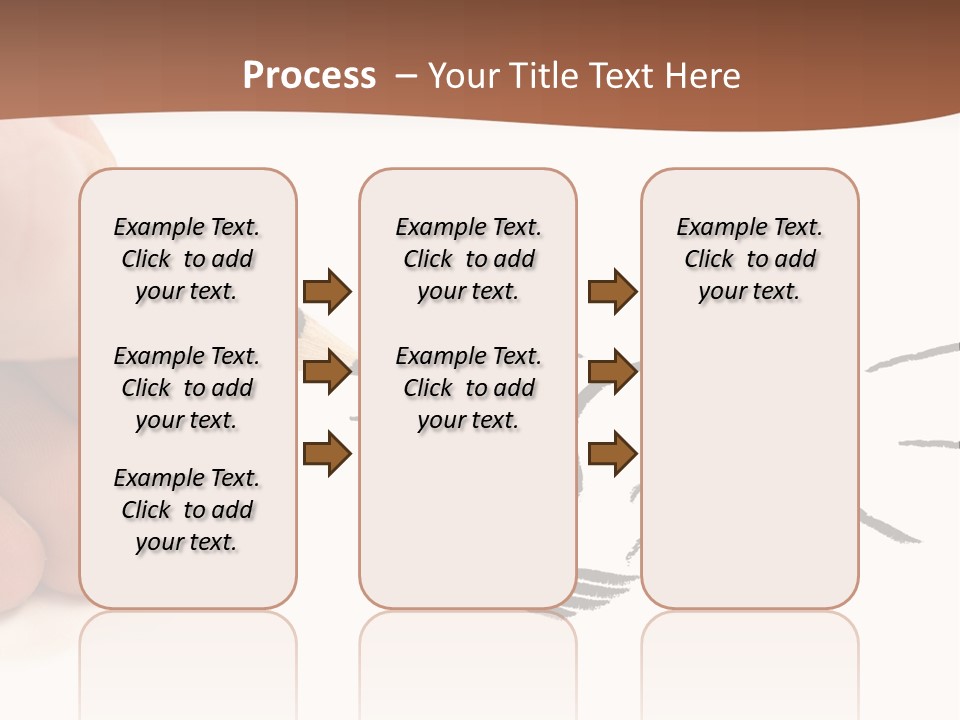 Process – Your Title Text Here

Example Text. Click to add your text.

Example Text. Click to add your text.

Example Text. Click to add your text.

Example Text. Click to add your text.

Example Text. Click to add your text.

Example Text. Click to add your text.